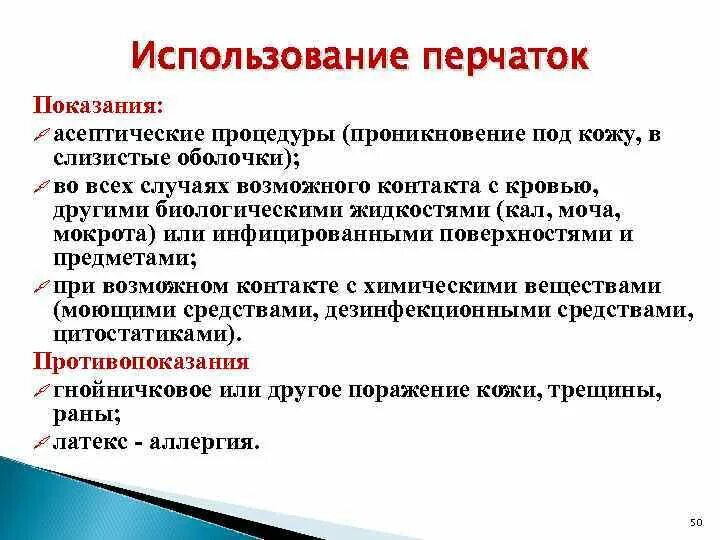 Использование перчаток

Показания:

асептические процедуры (проникновение под кожу, в слизистые оболочки);

во всех случаях возможного контакта с кровью, другими биологическими жидкостями (кал, моча, мокрота) или инфицированными поверхностями и предметами;

при возможном контакте с химическими веществами (моющими средствами, дезинфекционными средствами, цитостатиками).

Противопоказания

гнойничковое или другое поражение кожи, трещины, раны;

латекс - аллергия.

50